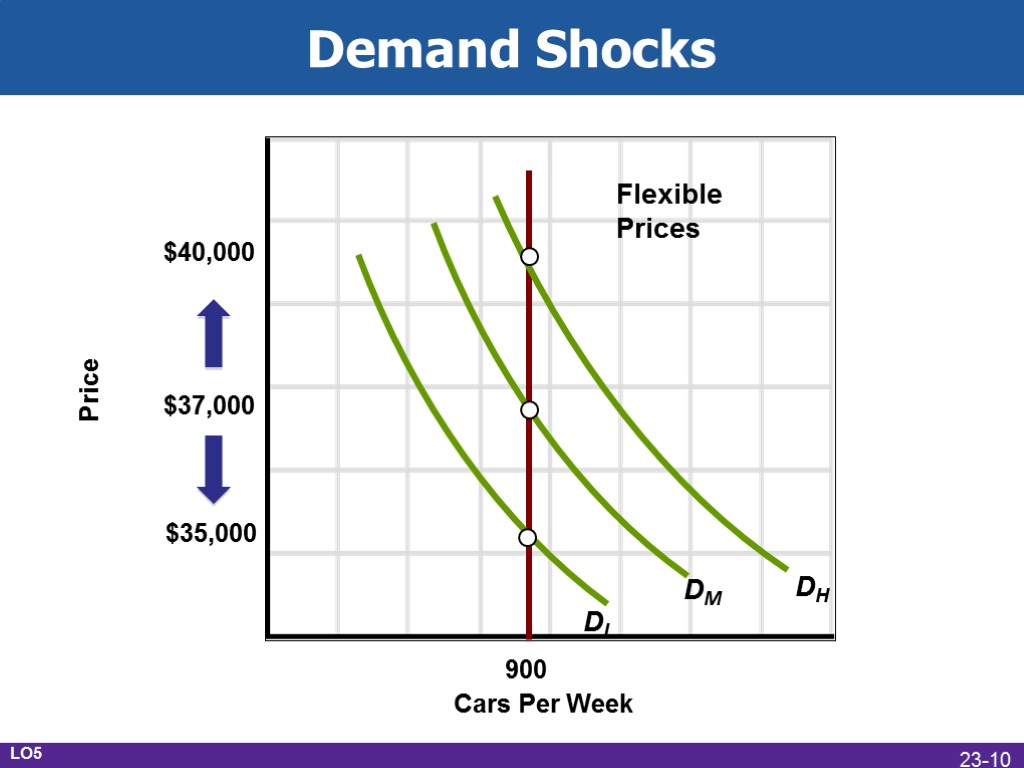 Demand Shocks

Flexible Prices

$40,000

$37,000

$35,000

Price

$D_L$

$D_M$

$D_H$

900

Cars Per Week

LO5

23-10